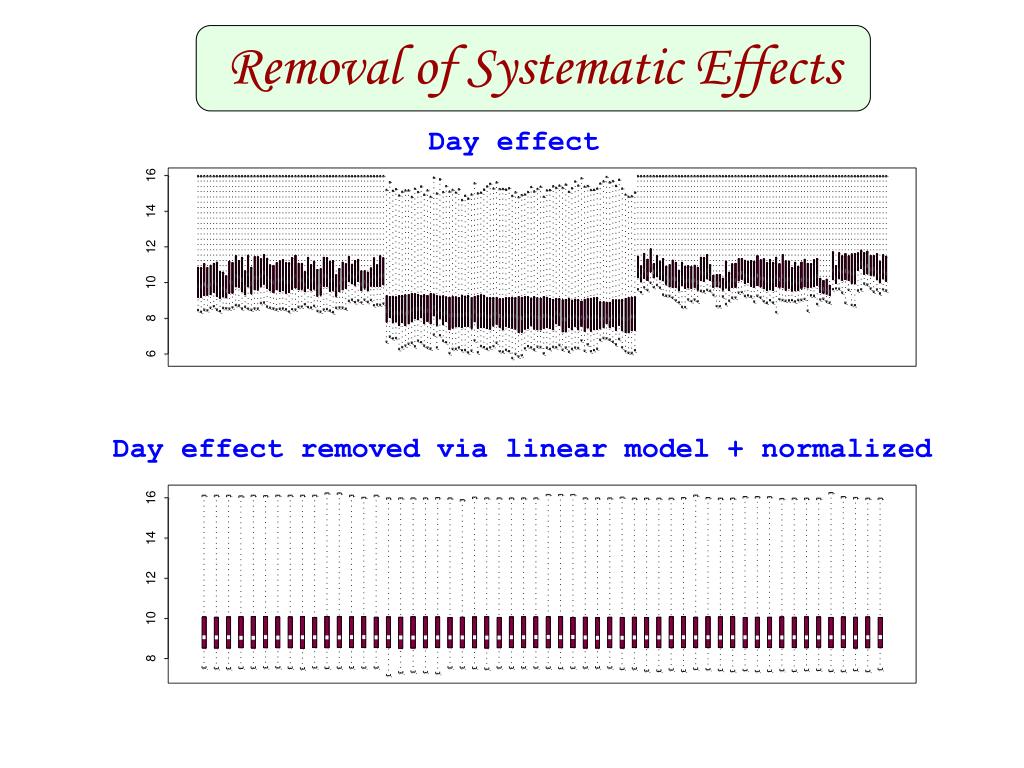 Removal of Systematic Effects

Day effect

16
14
12
10
8
6

Day effect removed via linear model + normalized

16
14
12
10
8